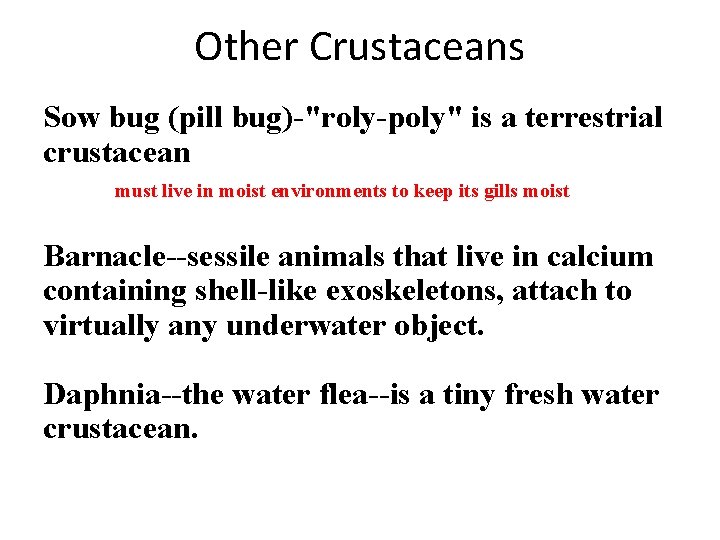 Other Crustaceans

Sow bug (pill bug)-"roly-poly" is a terrestrial crustacean

must live in moist environments to keep its gills moist

Barnacle--sessile animals that live in calcium containing shell-like exoskeletons, attach to virtually any underwater object.

Daphnia--the water flea--is a tiny fresh water crustacean.